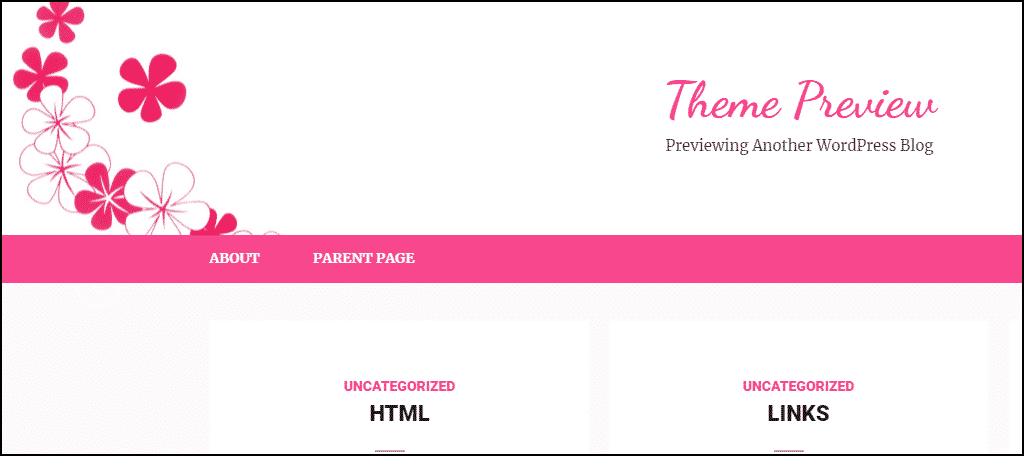 Theme Preview

Previewing Another WordPress Blog

ABOUT PARENT PAGE

UNCATEGORIZED
HTML

UNCATEGORIZED
LINKS